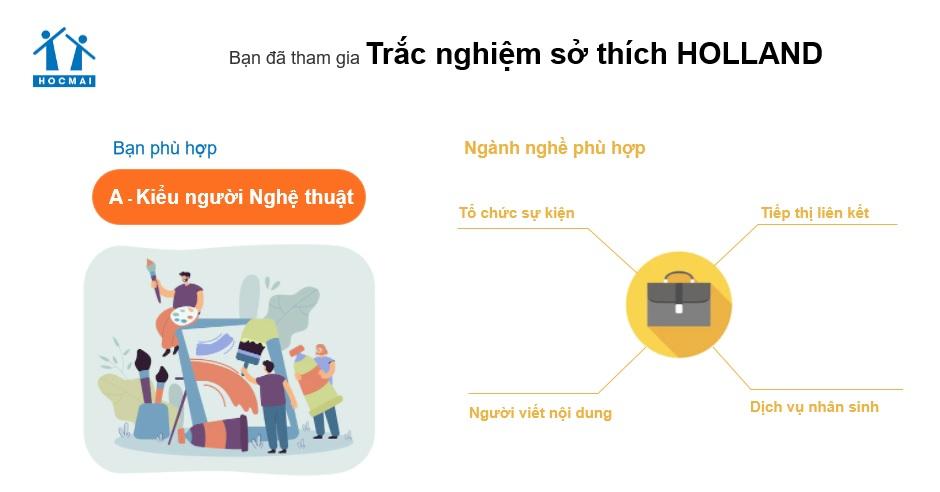 HOCMAI

Bạn đã tham gia Trắc nghiệm sở thích HOLLAND

Bạn phù hợp

A - Kiểu người Nghệ thuật

Ngành nghề phù hợp

Tổ chức sự kiện

Tiếp thị liên kết

Người viết nội dung

Dịch vụ nhân sinh